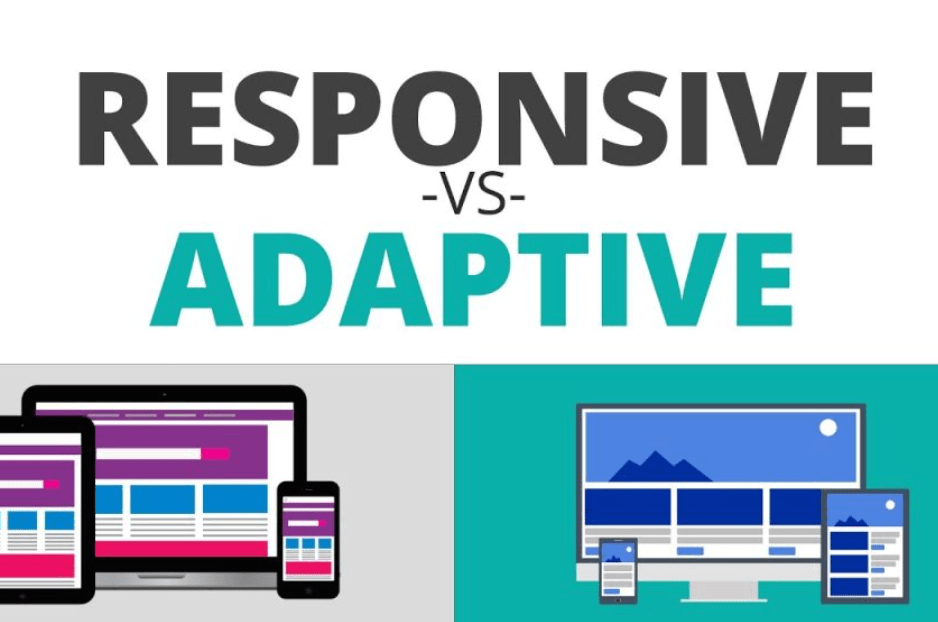 RESPONSIVE
-VS-
ADAPTIVE